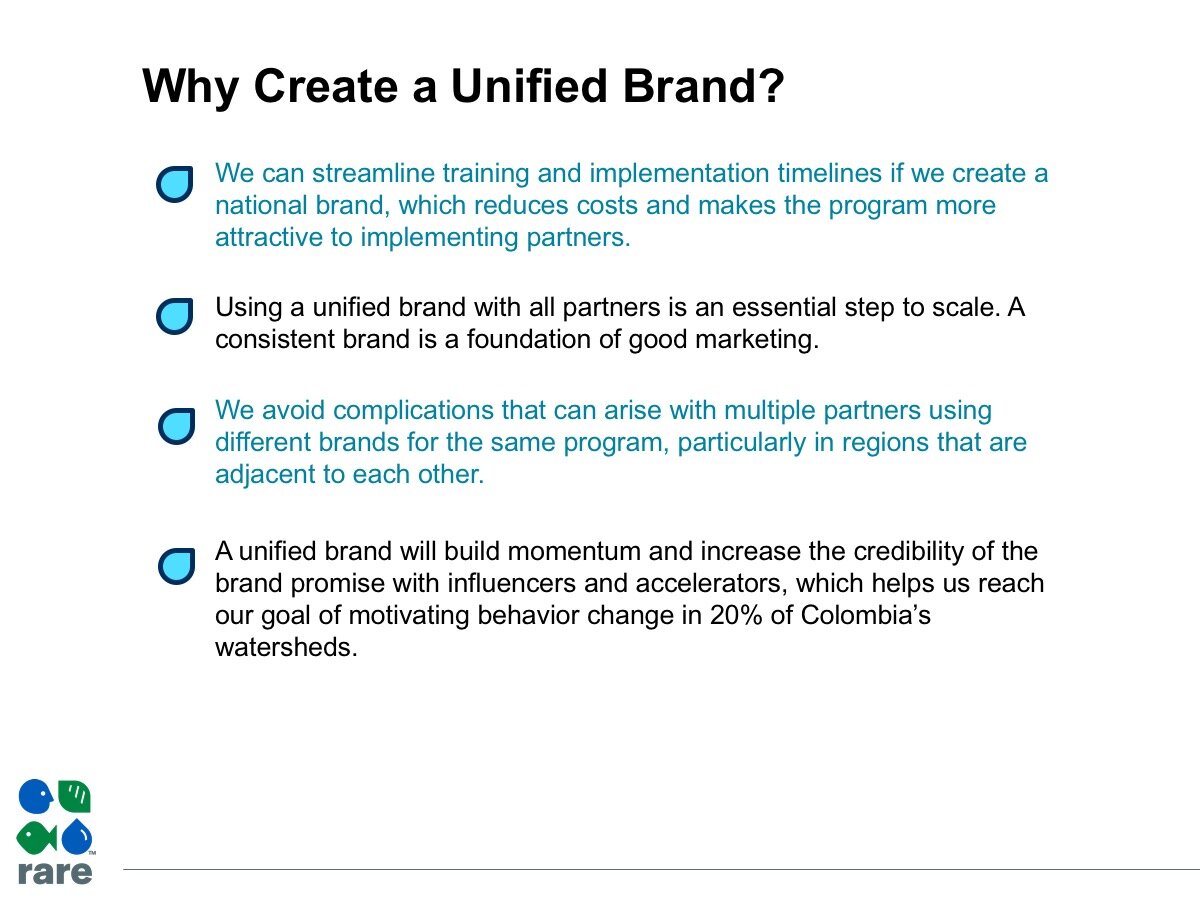 Why Create a Unified Brand?

We can streamline training and implementation timelines if we create a national brand, which reduces costs and makes the program more attractive to implementing partners.

Using a unified brand with all partners is an essential step to scale. A consistent brand is a foundation of good marketing.

We avoid complications that can arise with multiple partners using different brands for the same program, particularly in regions that are adjacent to each other.

A unified brand will build momentum and increase the credibility of the brand promise with influencers and accelerators, which helps us reach our goal of motivating behavior change in 20% of Colombia's watersheds.

rare™